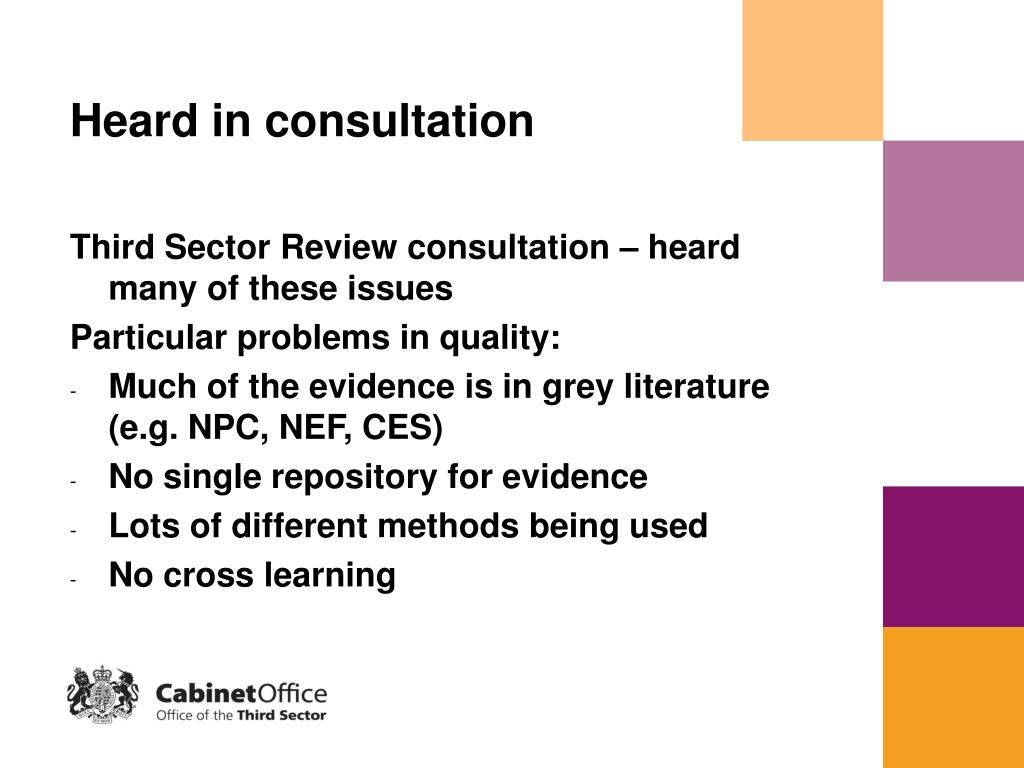 Heard in consultation

Third Sector Review consultation – heard many of these issues

Particular problems in quality:

- Much of the evidence is in grey literature (e.g. NPC, NEF, CES)
- No single repository for evidence
- Lots of different methods being used
- No cross learning

CabinetOffice
Office of the Third Sector